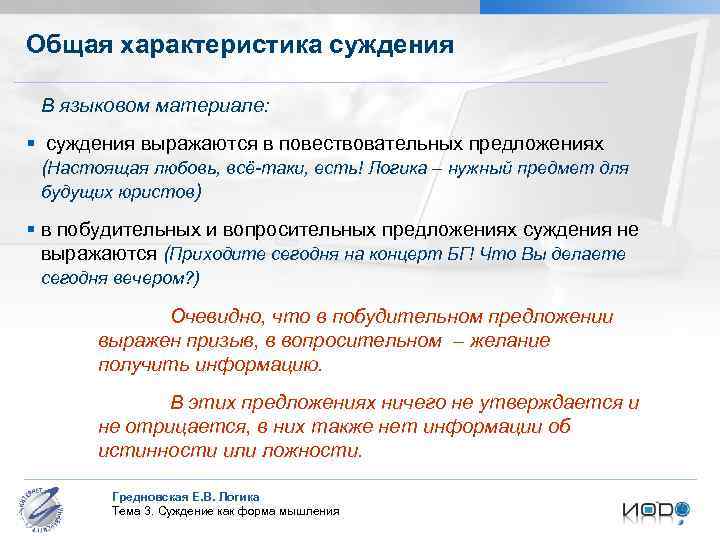 Общая характеристика суждения

В языковом материале:

▪ суждения выражаются в повествовательных предложениях (Настоящая любовь, всё-таки, есть! Логика – нужный предмет для будущих юристов)

▪ в побудительных и вопросительных предложениях суждения не выражаются (Приходите сегодня на концерт БГ! Что Вы делаете сегодня вечером?)

Очевидно, что в побудительном предложении выражен призыв, в вопросительном – желание получить информацию.

В этих предложениях ничего не утверждается и не отрицается, в них также нет информации об истинности или ложности.

Гредновская Е.В. Логика
Тема 3. Суждение как форма мышления

ИОДО